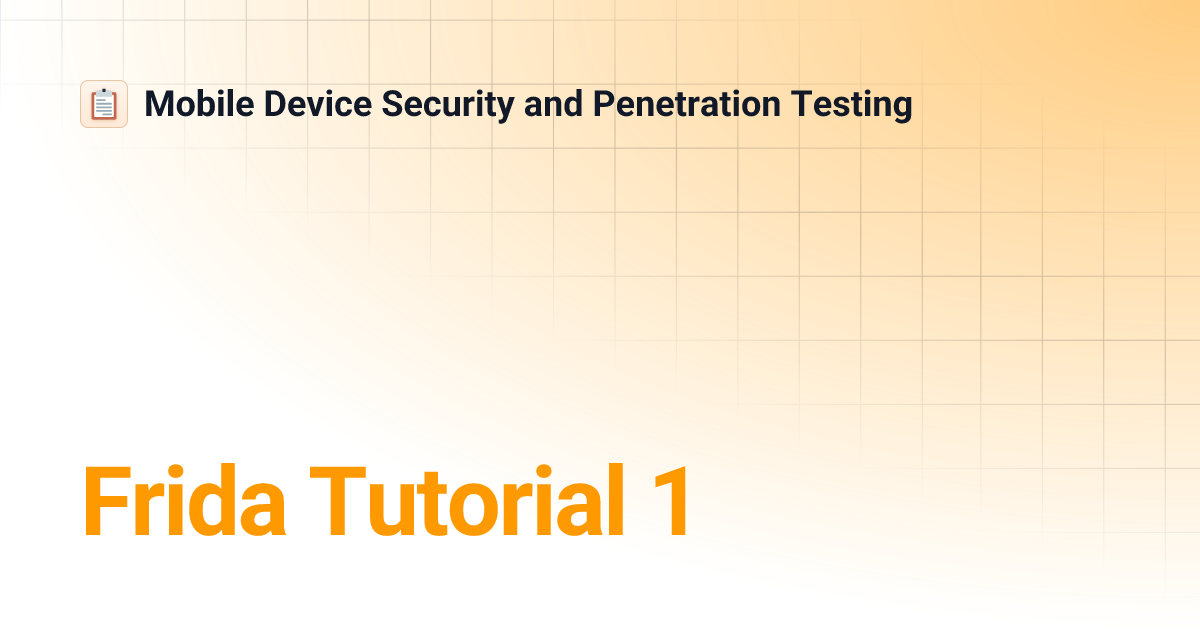 Mobile Device Security and Penetration Testing

Frida Tutorial 1